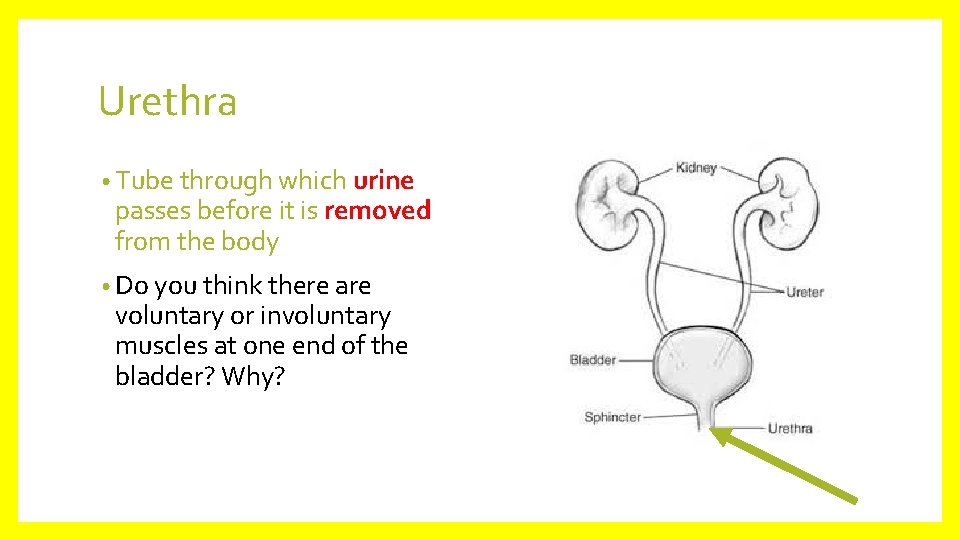 Urethra

• Tube through which urine passes before it is removed from the body

• Do you think there are voluntary or involuntary muscles at one end of the bladder? Why?

Kidney
Ureter
Bladder
Sphincter
Urethra